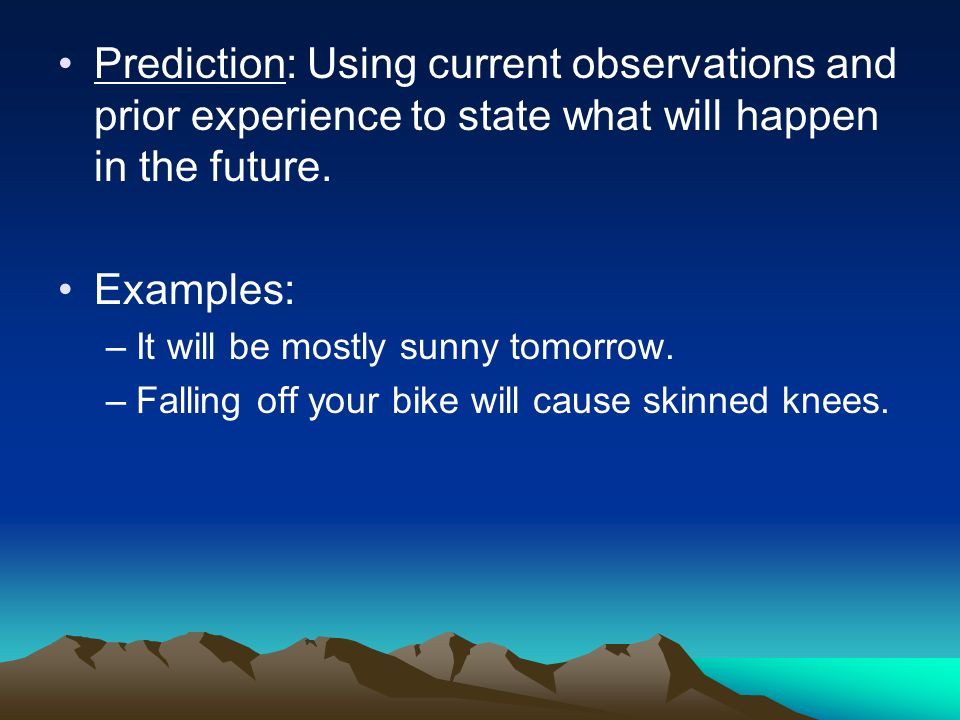 • Prediction: Using current observations and prior experience to state what will happen in the future.

• Examples:
– It will be mostly sunny tomorrow.
– Falling off your bike will cause skinned knees.